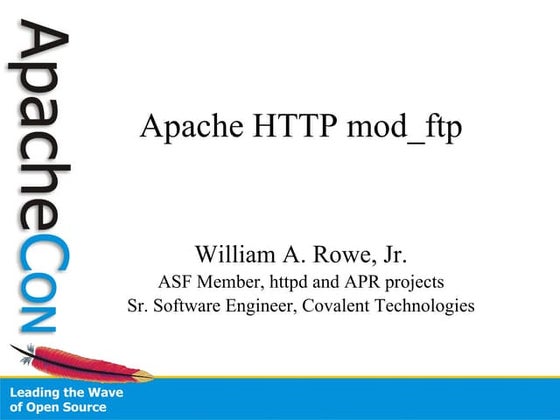 ApacheCon

Apache HTTP mod_ftp

William A. Rowe, Jr.
ASF Member, httpd and APR projects
Sr. Software Engineer, Covalent Technologies

Leading the Wave of Open Source